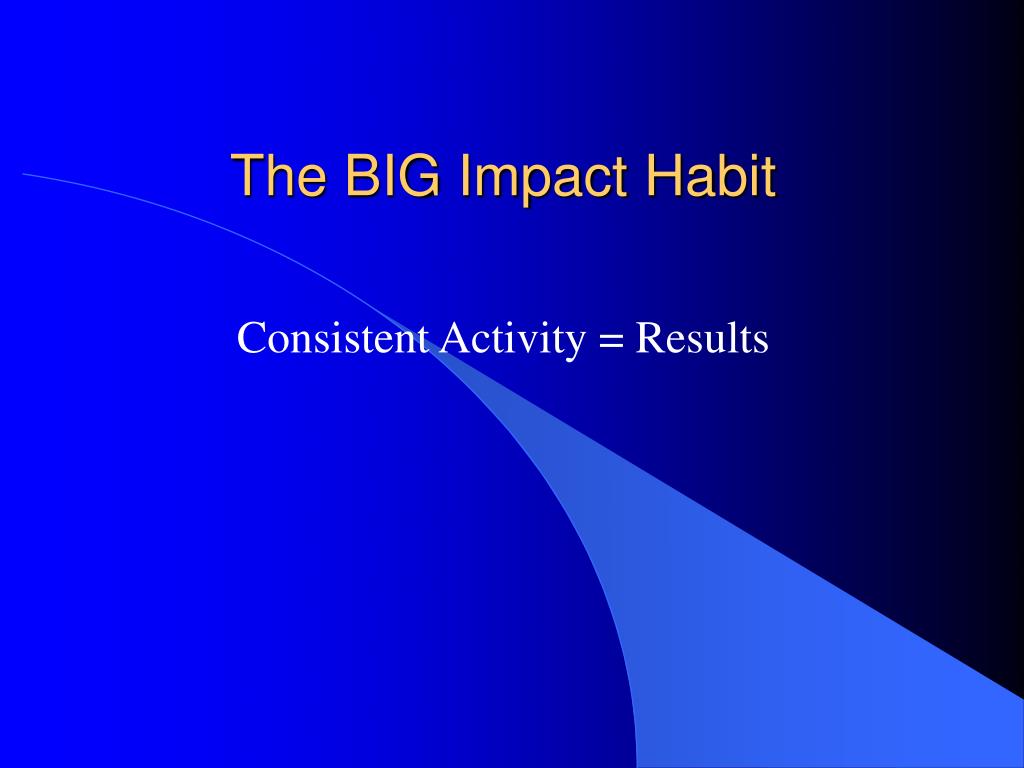 The BIG Impact Habit

Consistent Activity = Results